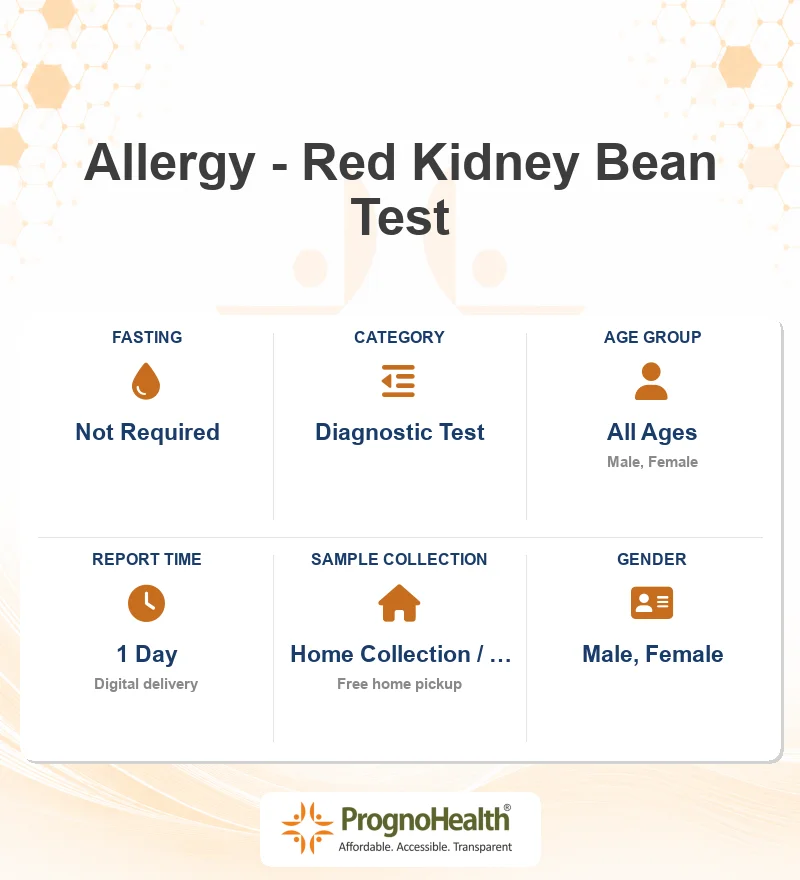 Allergy - Red Kidney Bean Test

FASTING
Not Required

CATEGORY
Diagnostic Test

AGE GROUP
All Ages
Male, Female

REPORT TIME
1 Day
Digital delivery

SAMPLE COLLECTION
Home Collection / ...
Free home pickup

GENDER
Male, Female

PrognoHealth®
Affordable. Accessible. Transparent